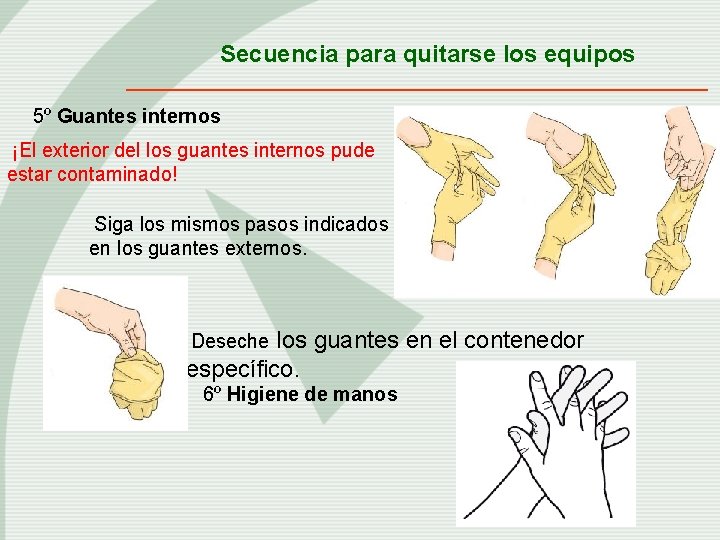 Secuencia para quitarse los equipos

5º Guantes internos

¡El exterior del los guantes internos pude estar contaminado!

Siga los mismos pasos indicados en los guantes externos.

Deseche los guantes en el contenedor específico.

6º Higiene de manos